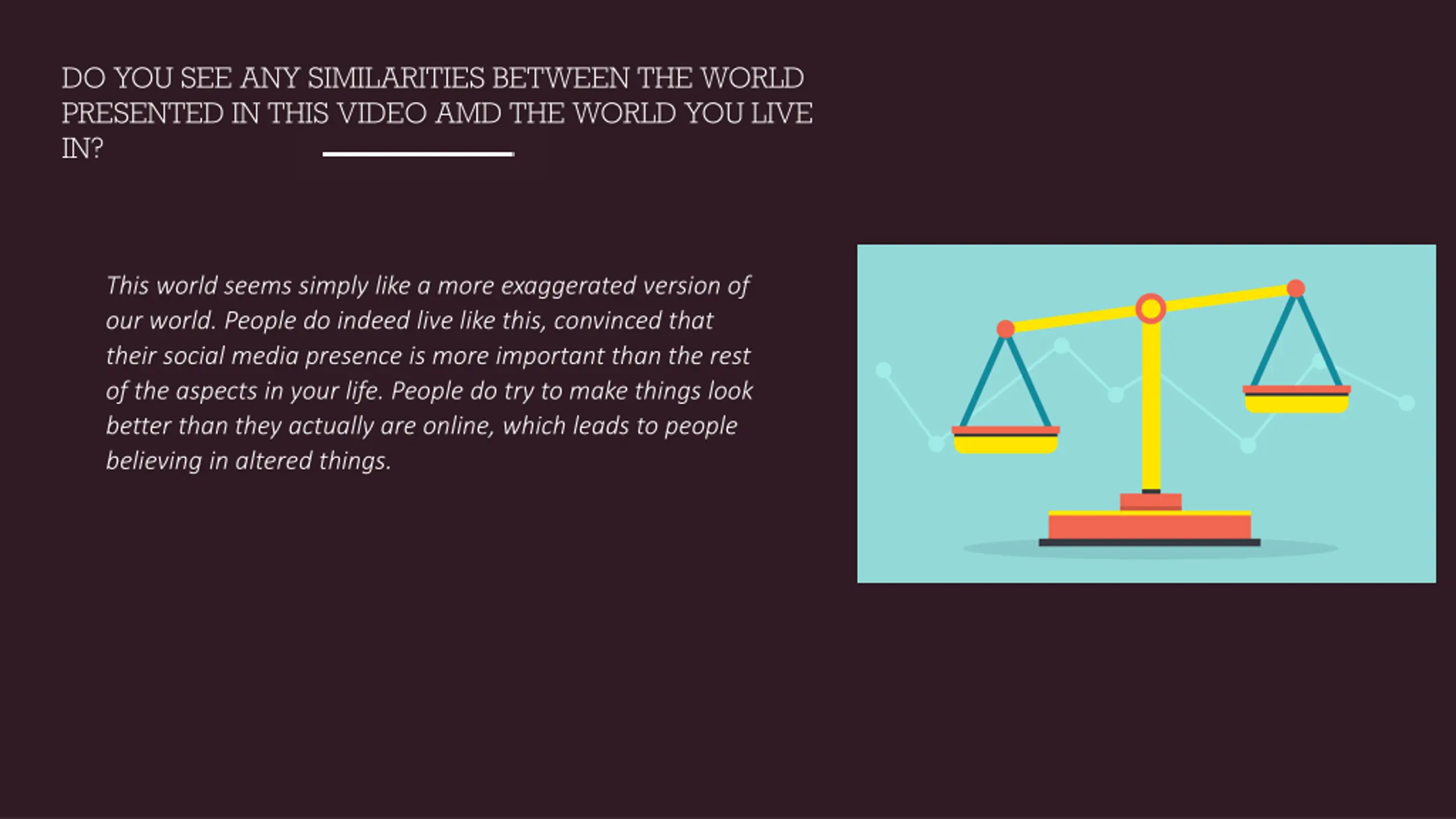 DO YOU SEE ANY SIMILARITIES BETWEEN THE WORLD PRESENTED IN THIS VIDEO AMD THE WORLD YOU LIVE IN?

This world seems simply like a more exaggerated version of our world. People do indeed live like this, convinced that their social media presence is more important than the rest of the aspects in your life. People do try to make things look better than they actually are online, which leads to people believing in altered things.